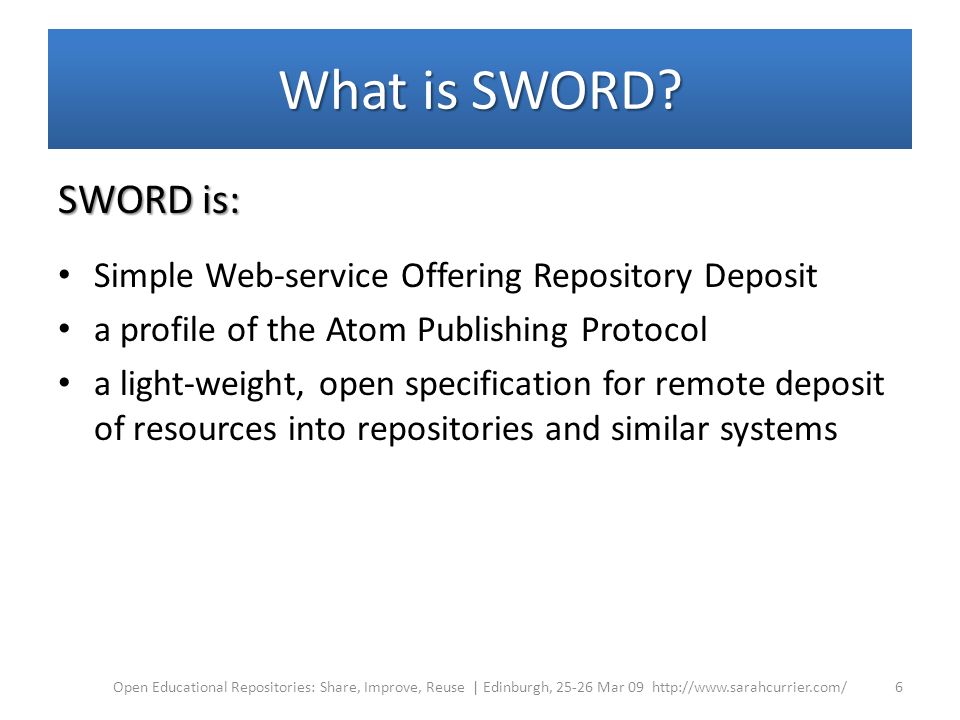 What is SWORD?

SWORD is:

• Simple Web-service Offering Repository Deposit
• a profile of the Atom Publishing Protocol
• a light-weight, open specification for remote deposit of resources into repositories and similar systems

Open Educational Repositories: Share, Improve, Reuse | Edinburgh, 25-26 Mar 09 http://www.sarahcurrier.com/ 6